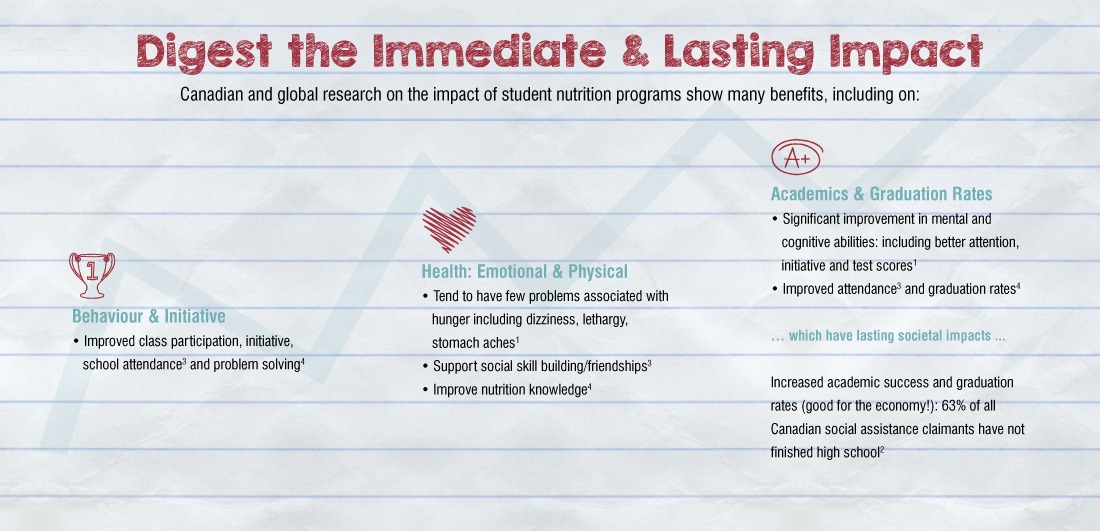 Digest the Immediate & Lasting Impact

Canadian and global research on the impact of student nutrition programs show many benefits, including on:

1

Behaviour & Initiative

• Improved class participation, initiative, school attendance$^3$ and problem solving$^4$

Health: Emotional & Physical

• Tend to have few problems associated with hunger including dizziness, lethargy, stomach aches$^1$

• Support social skill building/friendships$^3$

• Improve nutrition knowledge$^4$

A+

Academics & Graduation Rates

• Significant improvement in mental and cognitive abilities: including better attention, initiative and test scores$^1$

• Improved attendance$^3$ and graduation rates$^4$

… which have lasting societal impacts …

Increased academic success and graduation rates (good for the economy!): 63% of all Canadian social assistance claimants have not finished high school$^2$